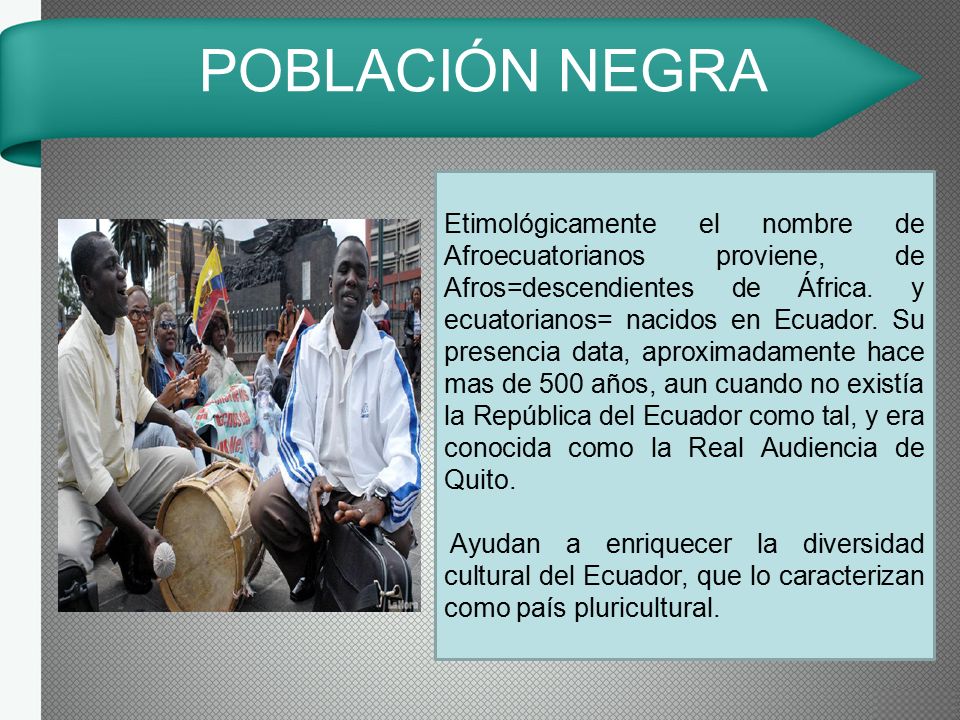 POBLACIÓN NEGRA

Etimológicamente el nombre de Afroecuatorianos proviene, de Afros=descendientes de África. y ecuatorianos= nacidos en Ecuador. Su presencia data, aproximadamente hace mas de 500 años, aun cuando no existía la República del Ecuador como tal, y era conocida como la Real Audiencia de Quito.

Ayudan a enriquecer la diversidad cultural del Ecuador, que lo caracterizan como país pluricultural.